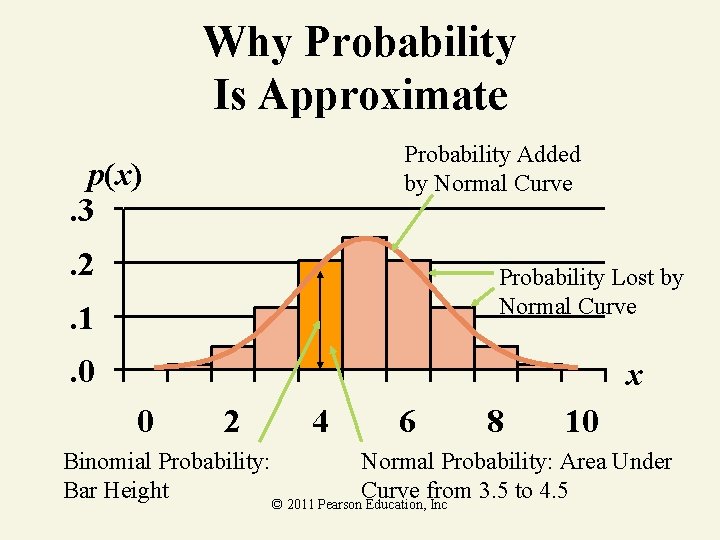 Why Probability Is Approximate

Probability Added by Normal Curve

$p(x)$

.3

.2

.1

.0

Probability Lost by Normal Curve

$x$

0 2 4 6 8 10

Binomial Probability: Bar Height

Normal Probability: Area Under Curve from 3.5 to 4.5

© 2011 Pearson Education, Inc